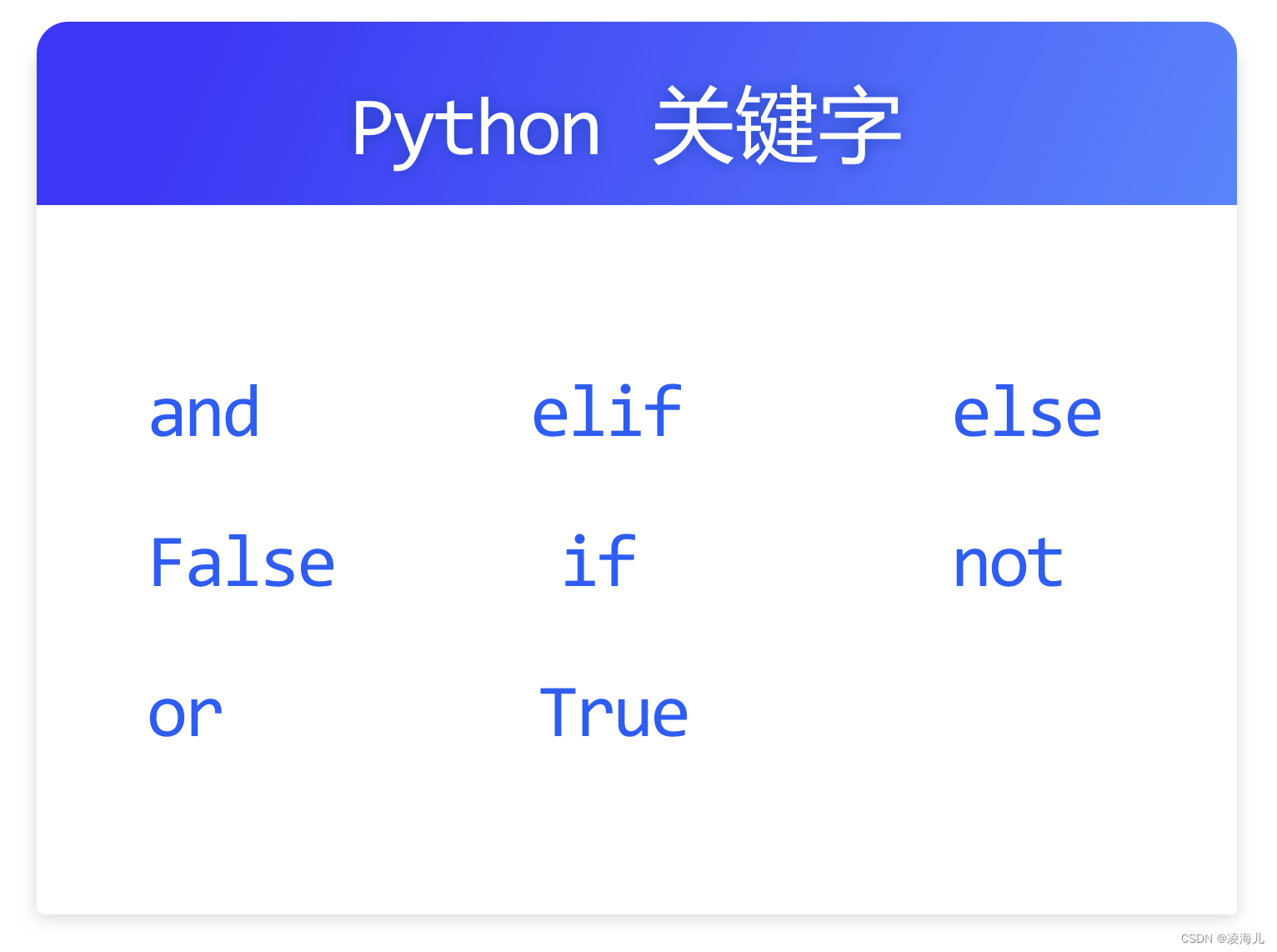 Python 关键字

and elif else

False if not

or True

CSDN @凌海儿